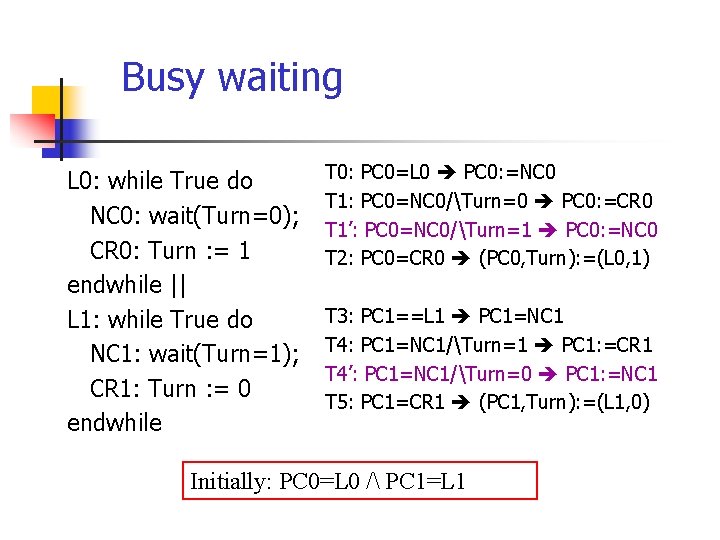 Busy waiting

L0: while True do
NC0: wait(Turn=0);
CR0: Turn := 1
endwhile ||
L1: while True do
NC1: wait(Turn=1);
CR1: Turn := 0
endwhile

T0: PC0=L0 ➔ PC0:=NC0
T1: PC0=NC0/\Turn=0 ➔ PC0:=CR0
T1': PC0=NC0/\Turn=1 ➔ PC0:=NC0
T2: PC0=CR0 ➔ (PC0,Turn):=(L0,1)

T3: PC1==L1 ➔ PC1=NC1
T4: PC1=NC1/\Turn=1 ➔ PC1:=CR1
T4': PC1=NC1/\Turn=0 ➔ PC1:=NC1
T5: PC1=CR1 ➔ (PC1,Turn):=(L1,0)

Initially: PC0=L0 /\ PC1=L1